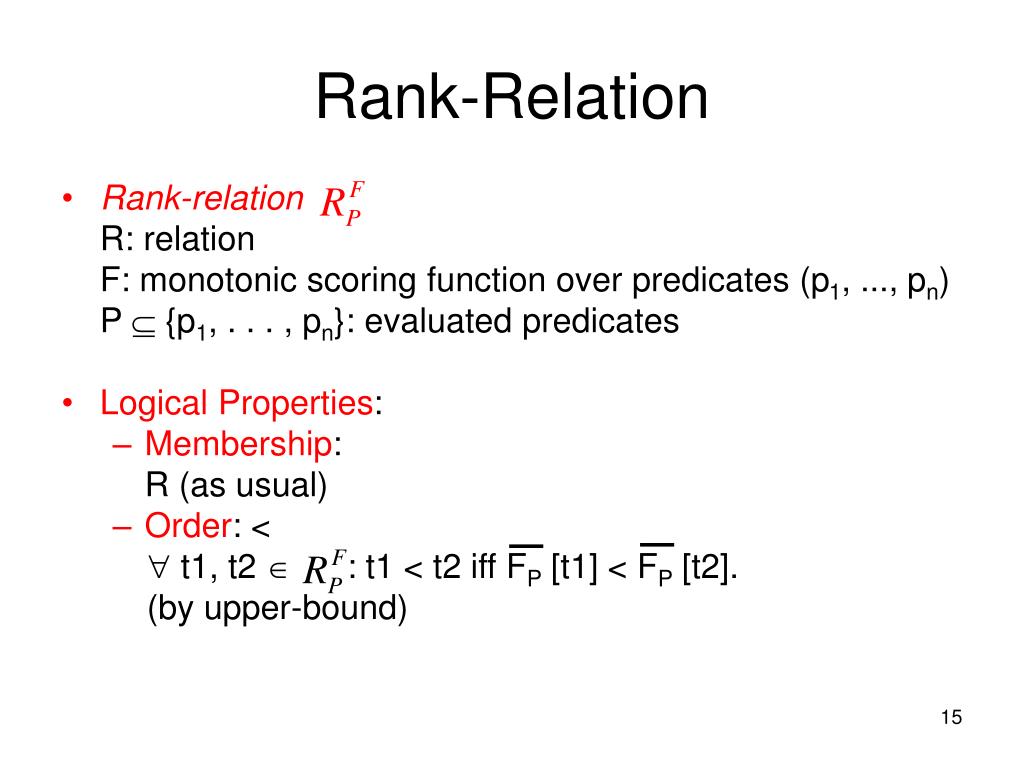 Rank-Relation

• Rank-relation $R_P^F$
R: relation
F: monotonic scoring function over predicates ($p_1$, ..., $p_n$)
P $\subseteq$ {$p_1$, . . . , $p_n$}: evaluated predicates

• Logical Properties:
– Membership:
R (as usual)
– Order: <
$\forall$ t1, t2 $\in$ $R_P^F$: t1 < t2 iff $\overline{F_P}$ [t1] < $\overline{F_P}$ [t2].
(by upper-bound)

15